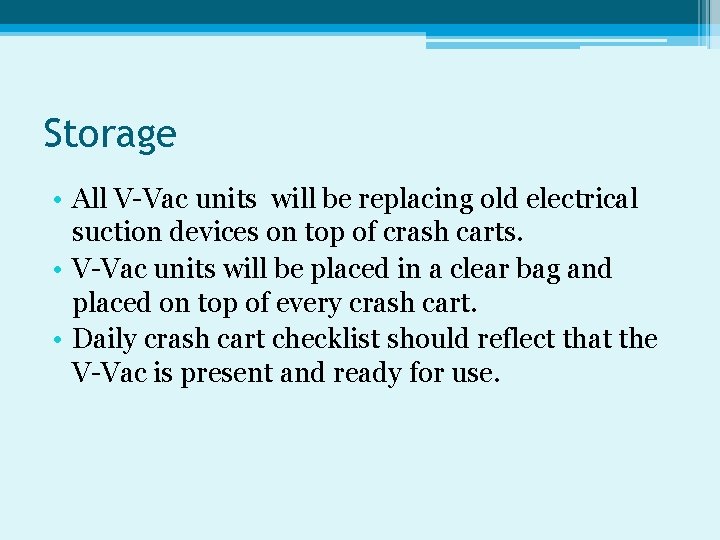 Storage

• All V-Vac units  will be replacing old electrical suction devices on top of crash carts.
• V-Vac units will be placed in a clear bag and placed on top of every crash cart.
• Daily crash cart checklist should reflect that the V-Vac is present and ready for use.